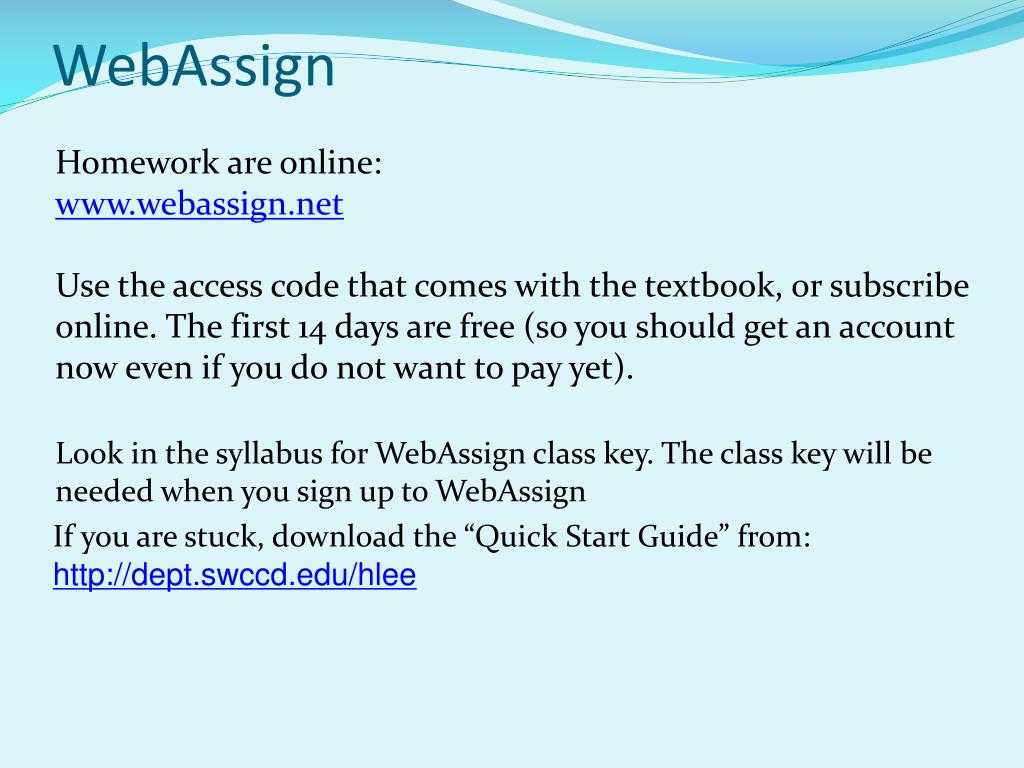 WebAssign

Homework are online:
www.webassign.net

Use the access code that comes with the textbook, or subscribe online. The first 14 days are free (so you should get an account now even if you do not want to pay yet).

Look in the syllabus for WebAssign class key. The class key will be needed when you sign up to WebAssign

If you are stuck, download the “Quick Start Guide” from:
http://dept.swccd.edu/hlee